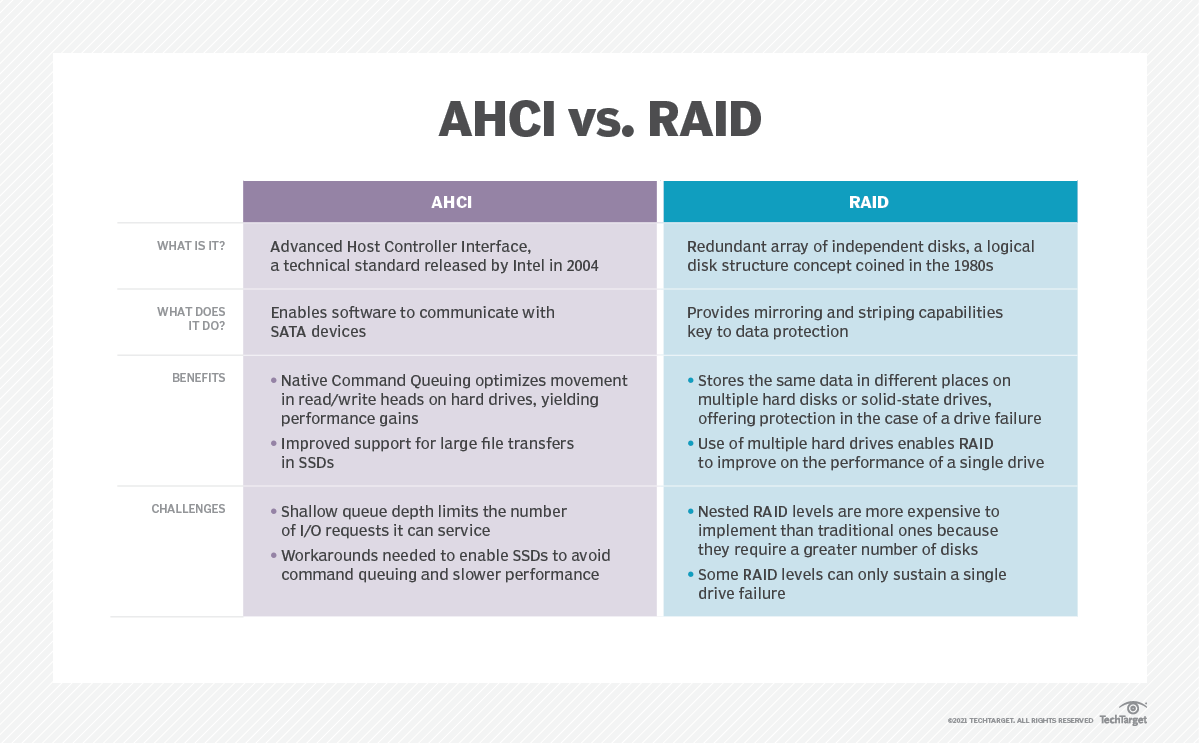 AHCI vs. RAID

| | AHCI | RAID |
|---|---|---|
| WHAT IS IT? | Advanced Host Controller Interface, a technical standard released by Intel in 2004 | Redundant array of independent disks, a logical disk structure concept coined in the 1980s |
| WHAT DOES IT DO? | Enables software to communicate with SATA devices | Provides mirroring and striping capabilities key to data protection |
| BENEFITS | • Native Command Queuing optimizes movement in read/write heads on hard drives, yielding performance gains • Improved support for large file transfers in SSDs | • Stores the same data in different places on multiple hard disks or solid-state drives, offering protection in the case of a drive failure • Use of multiple hard drives enables RAID to improve on the performance of a single drive |
| CHALLENGES | • Shallow queue depth limits the number of I/O requests it can service • Workarounds needed to enable SSDs to avoid command queuing and slower performance | • Nested RAID levels are more expensive to implement than traditional ones because they require a greater number of disks • Some RAID levels can only sustain a single drive failure |

©2021 TECHTARGET. ALL RIGHTS RESERVED TechTarget